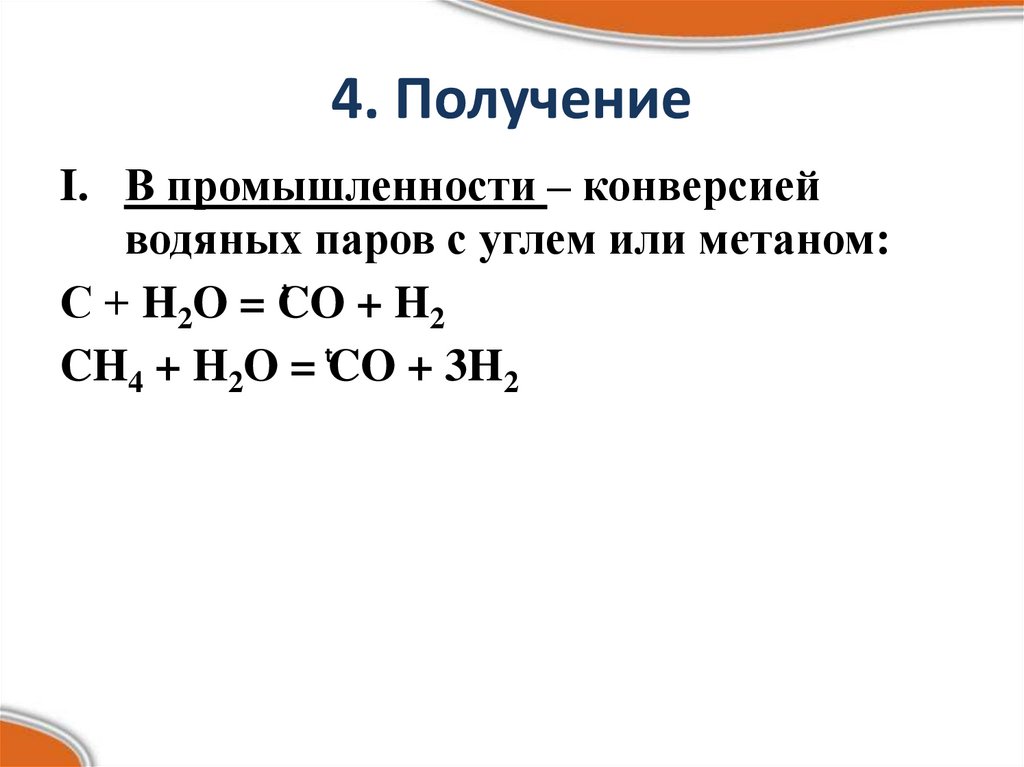 4. Получение

I. В промышленности – конверсией водяных паров с углем или метаном:

$C + H_2O \overset{t}{=} CO + H_2$

$CH_4 + H_2O \overset{t}{=} CO + 3H_2$